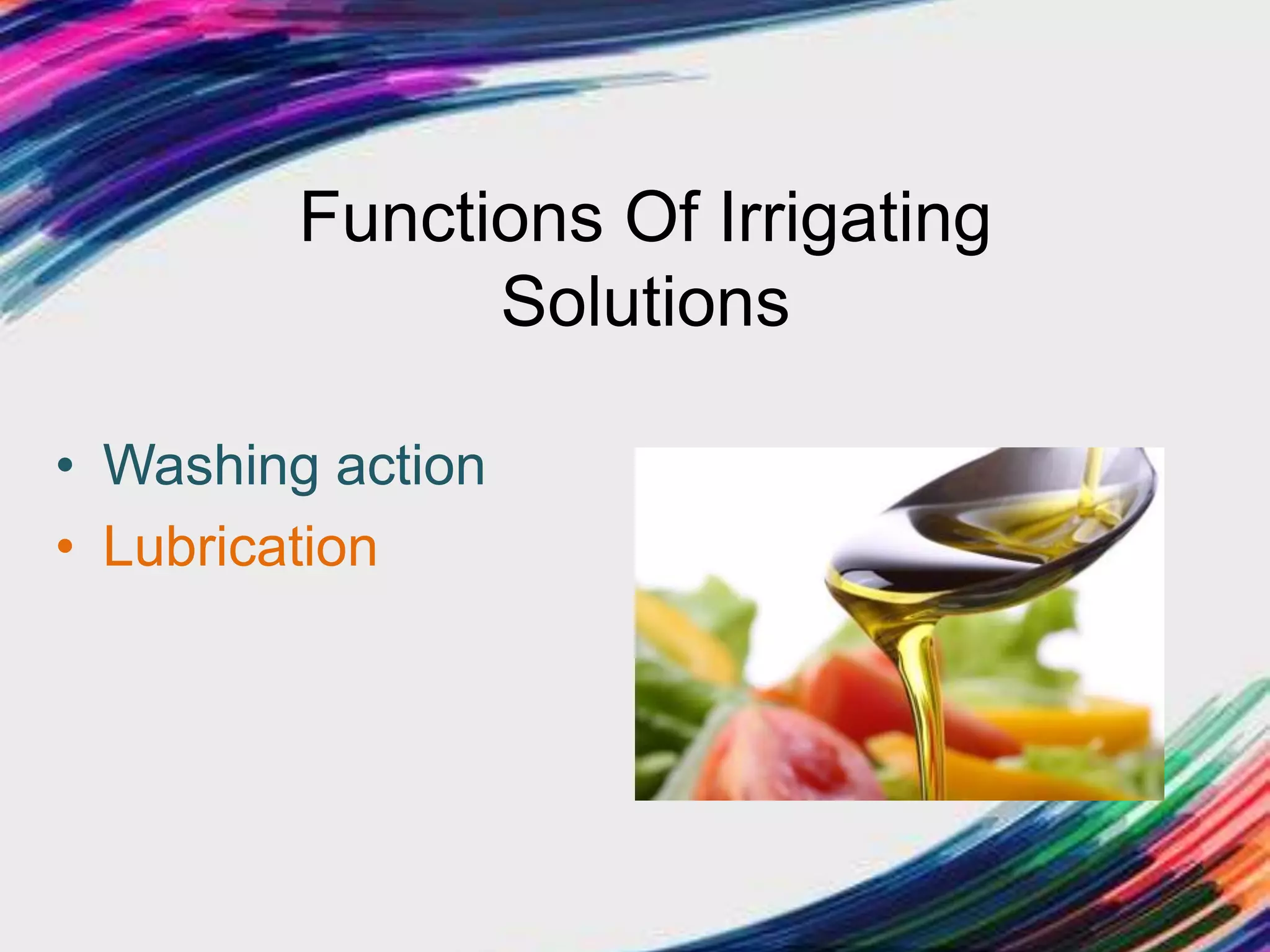 Functions Of Irrigating Solutions

• Washing action
• Lubrication